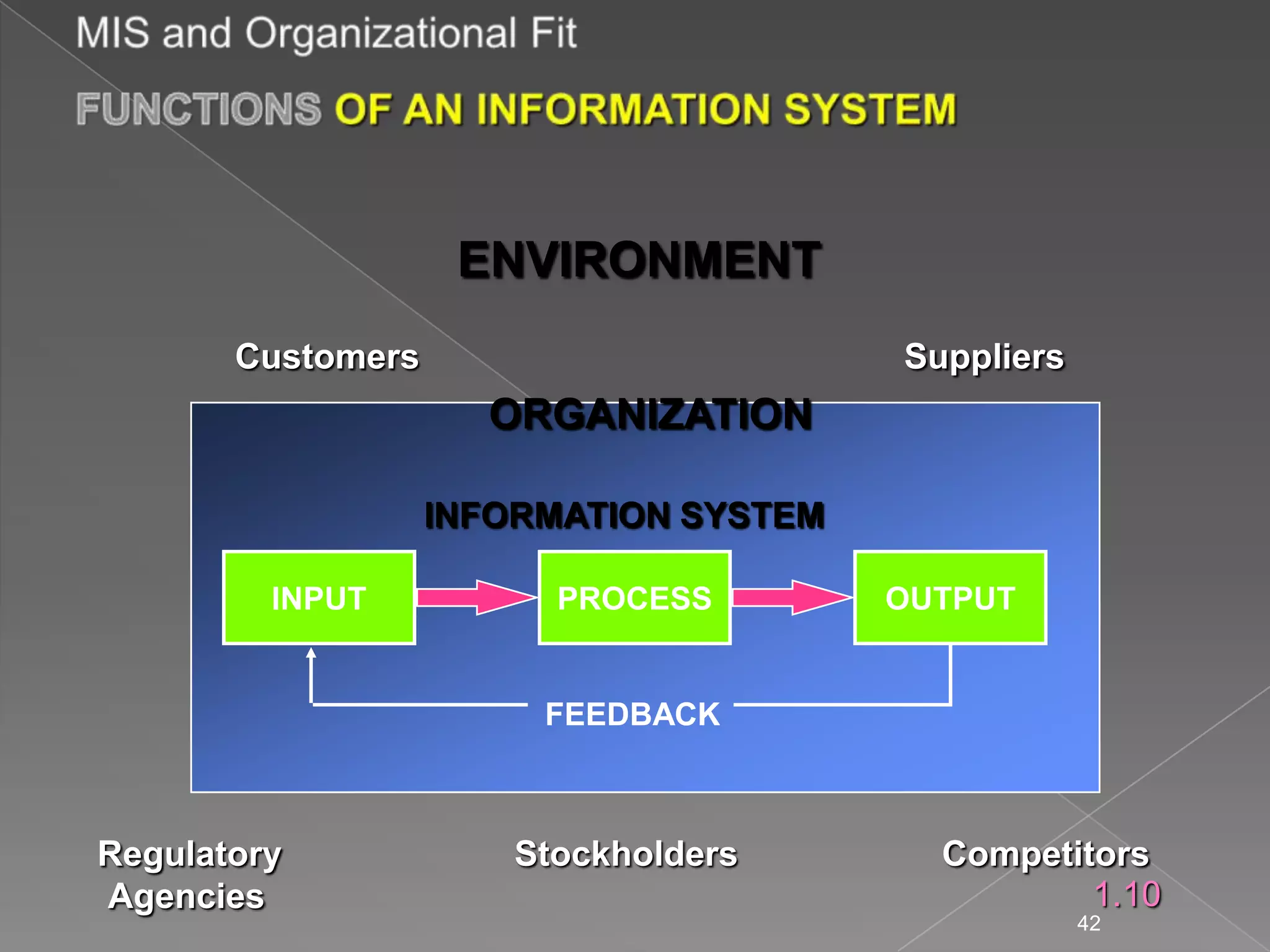 MIS and Organizational Fit

FUNCTIONS OF AN INFORMATION SYSTEM

ENVIRONMENT

Customers

Suppliers

ORGANIZATION

INFORMATION SYSTEM

INPUT

PROCESS

OUTPUT

FEEDBACK

Regulatory Agencies

Stockholders

Competitors

1.10

42